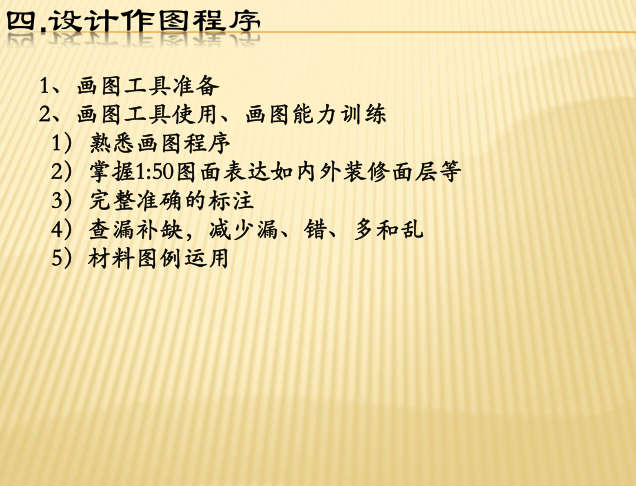 四.设计作图程序

1、画图工具准备
2、画图工具使用、画图能力训练
1）熟悉画图程序
2）掌握1:50图面表达如内外装修面层等
3）完整准确的标注
4）查漏补缺，减少漏、错、多和乱
5）材料图例运用